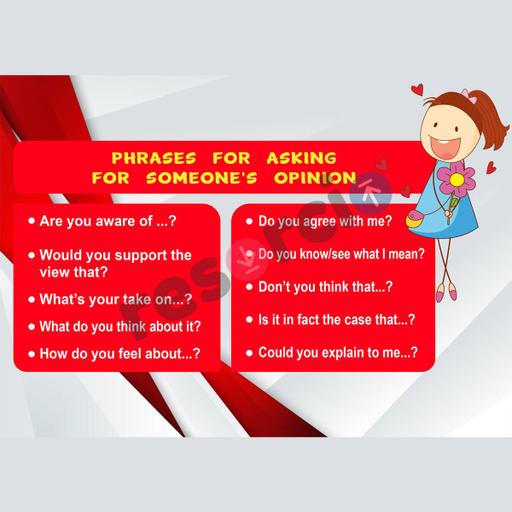 PHRASES FOR ASKING FOR SOMEONE'S OPINION

• Are you aware of ...?
• Would you support the view that?
• What's your take on...?
• What do you think about it?
• How do you feel about...?

• Do you agree with me?
• Do you know/see what I mean?
• Don't you think that...?
• Is it in fact the case that...?
• Could you explain to me...?

resorcio